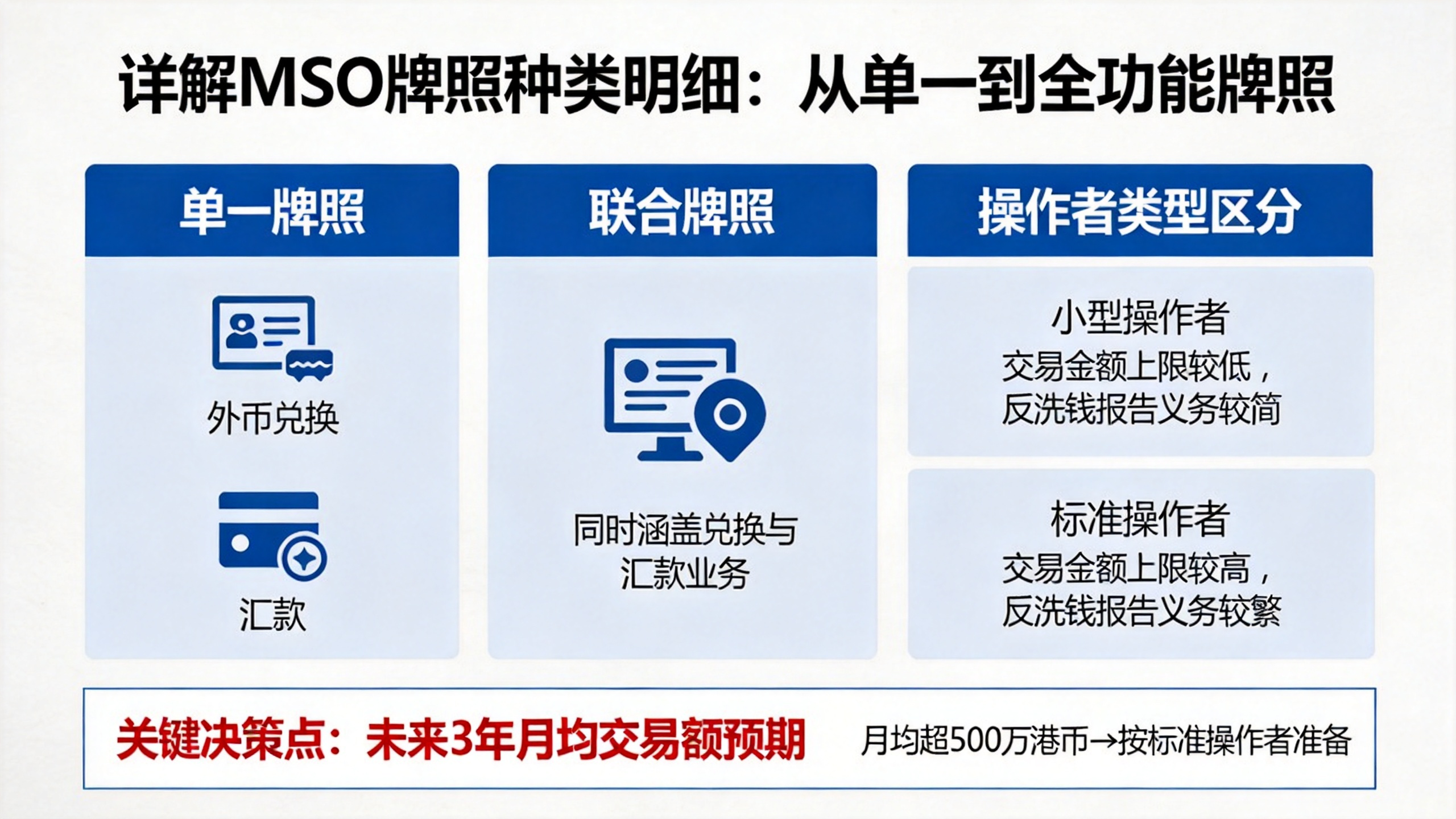 详解MSO牌照种类明细：从单一到全功能牌照

单一牌照

外币兑换

汇款

联合牌照

同时涵盖兑换与汇款业务

操作者类型区分

小型操作者
交易金额上限较低，反洗钱报告义务较简

标准操作者
交易金额上限较高，反洗钱报告义务较繁

关键决策点：未来3年月均交易额预期 月均超500万港币→按标准操作者准备